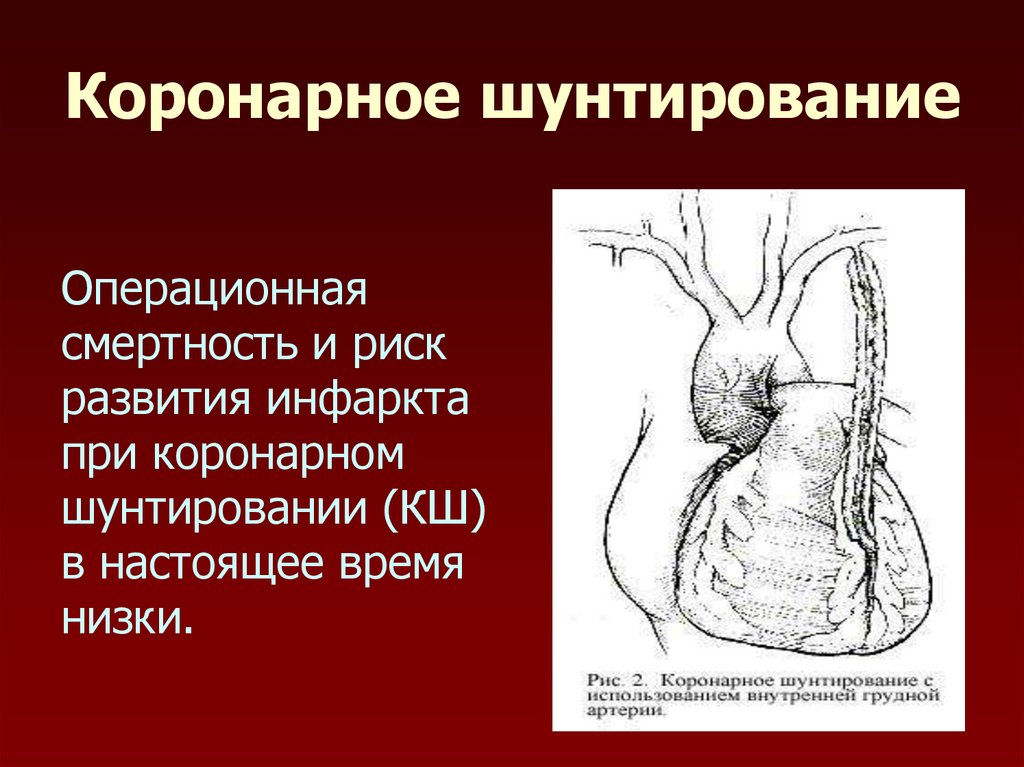 Коронарное шунтирование

Операционная смертность и риск развития инфаркта при коронарном шунтировании (КШ) в настоящее время низки.

Рис. 2. Коронарное шунтирование с использованием внутренней грудной артерии.